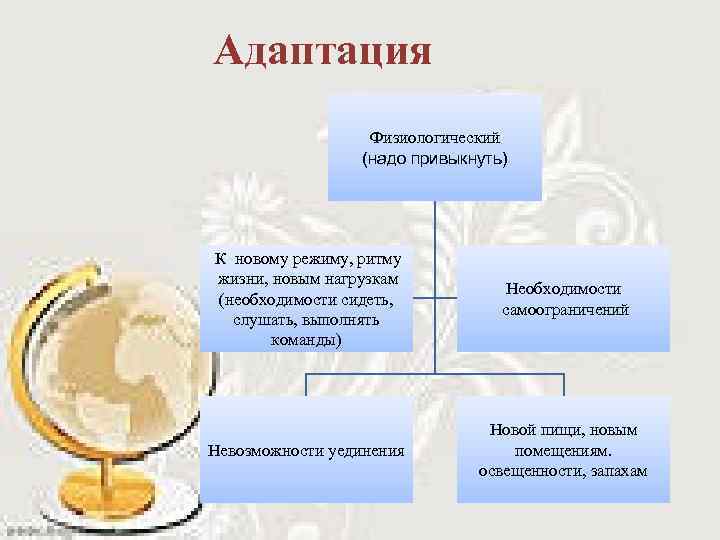 Адаптация

Физиологический
(надо привыкнуть)

К новому режиму, ритму жизни, новым нагрузкам (необходимости сидеть, слушать, выполнять команды)

Необходимости самоограничений

Невозможности уединения

Новой пищи, новым помещениям. освещенности, запахам